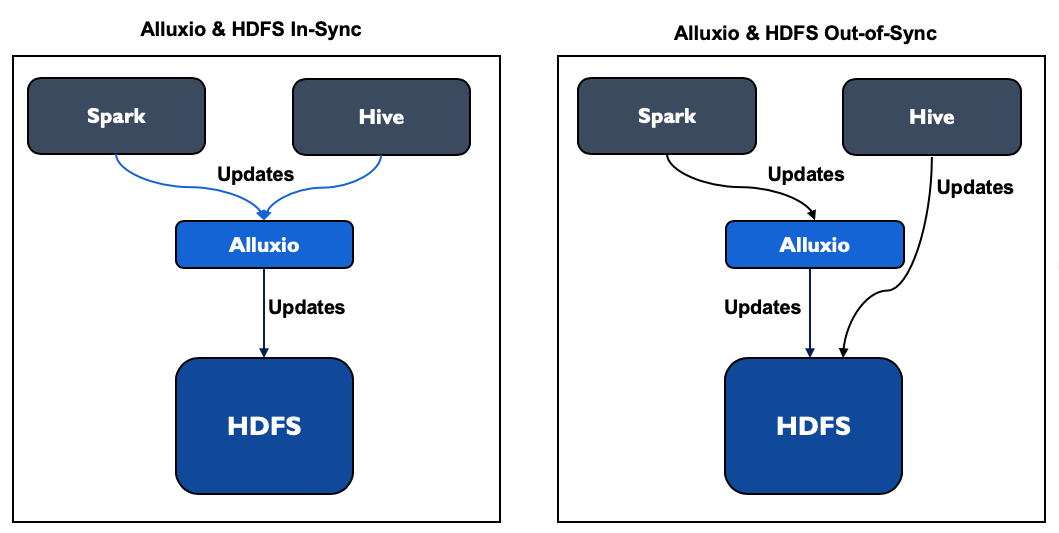 Alluxio & HDFS In-Sync

Spark

Hive

Updates

Alluxio

Updates

HDFS

Alluxio & HDFS Out-of-Sync

Spark

Hive

Updates

Updates

Alluxio

Updates

HDFS